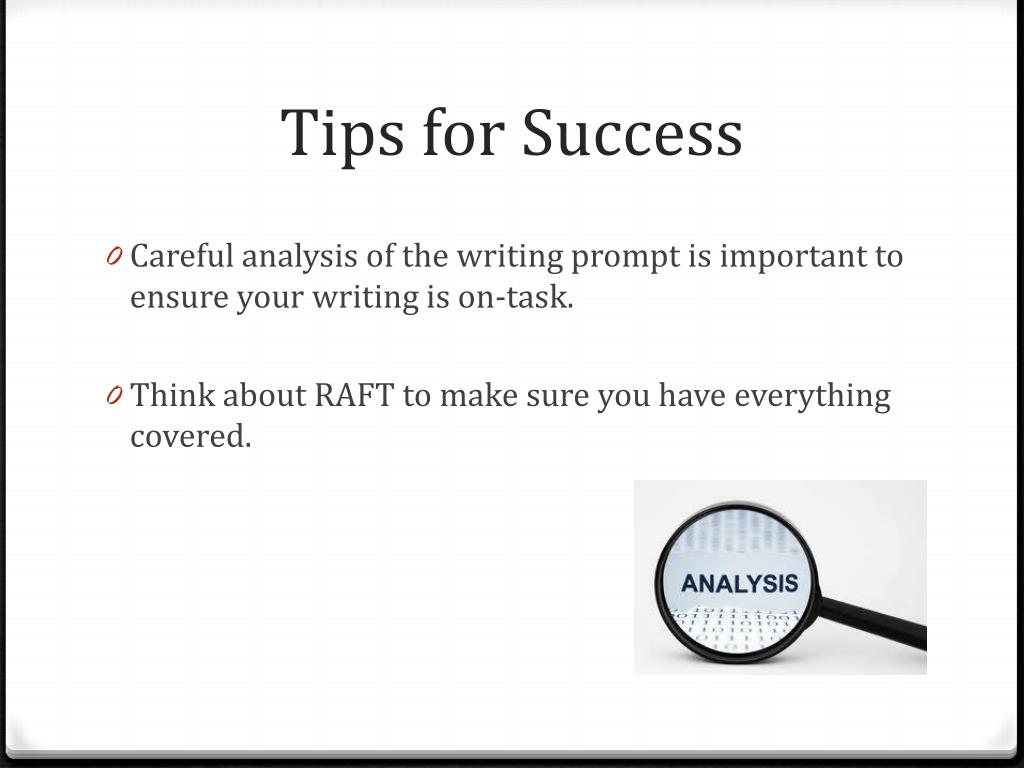 Tips for Success

0 Careful analysis of the writing prompt is important to ensure your writing is on-task.

0 Think about RAFT to make sure you have everything covered.

ANALYSIS